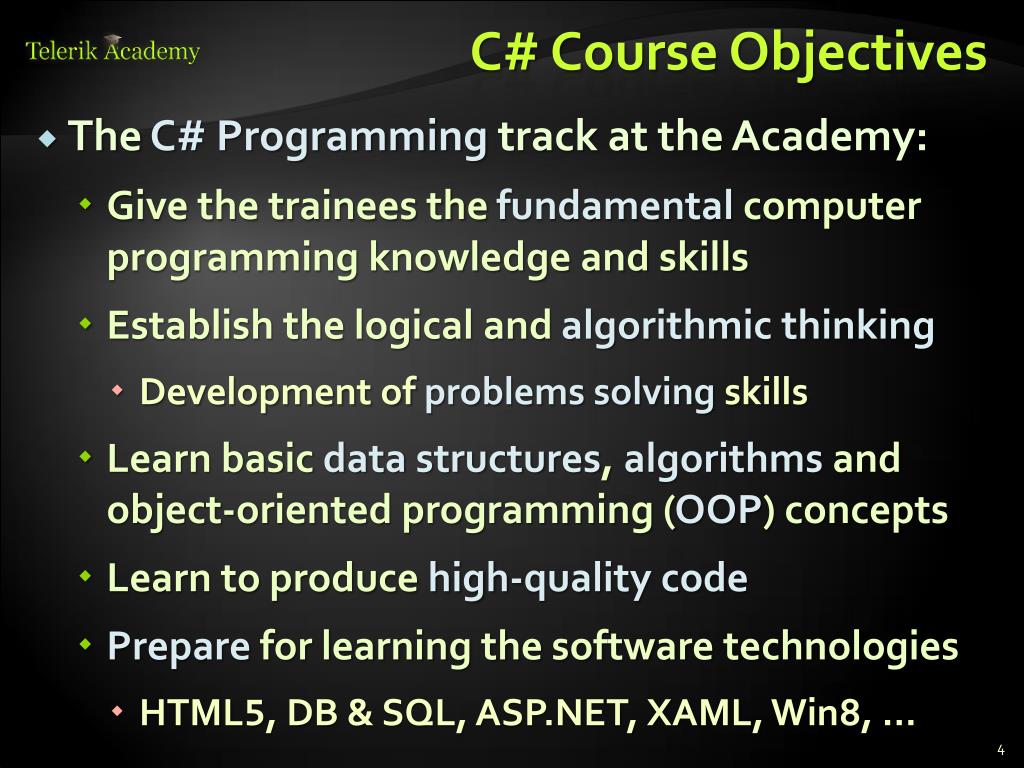 Telerik Academy

C# Course Objectives

The C# Programming track at the Academy:

Give the trainees the fundamental computer programming knowledge and skills

Establish the logical and algorithmic thinking

Development of problems solving skills

Learn basic data structures, algorithms and object-oriented programming (OOP) concepts

Learn to produce high-quality code

Prepare for learning the software technologies

HTML5, DB & SQL, ASP.NET, XAML, Win8, …

4